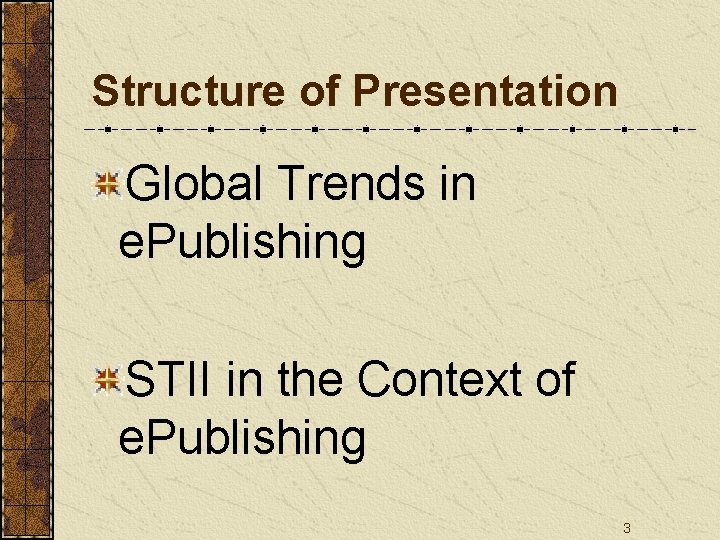 Structure of Presentation

Global Trends in ePublishing

STII in the Context of ePublishing

3